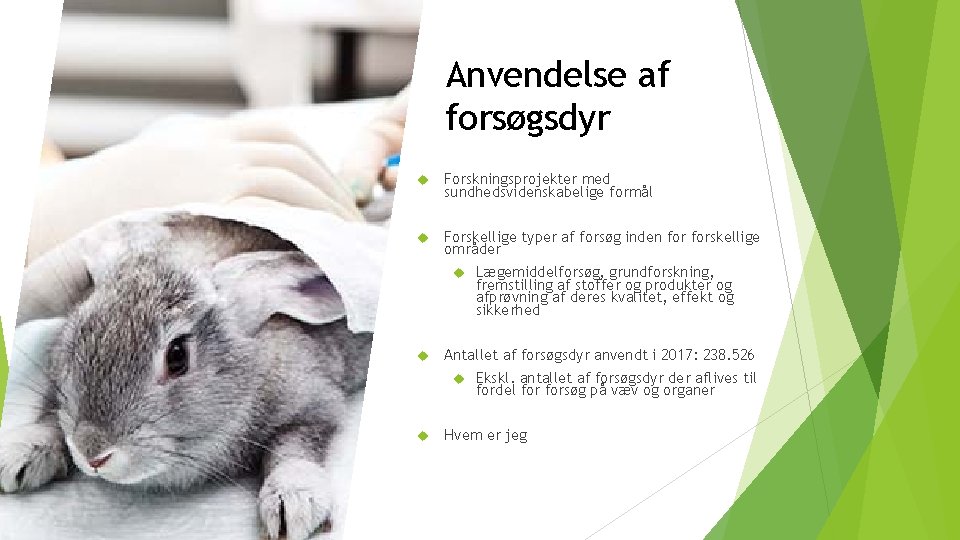 Anvendelse af forsøgsdyr

Forskningsprojekter med sundhedsvidenskabelige formål

Forskellige typer af forsøg inden for forskellige områder

Lægemiddelforsøg, grundforskning, fremstilling af stoffer og produkter og afprøvning af deres kvalitet, effekt og sikkerhed

Antallet af forsøgsdyr anvendt i 2017: 238.526

Ekskl. antallet af forsøgsdyr der aflives til fordel for forsøg på væv og organer

Hvem er jeg